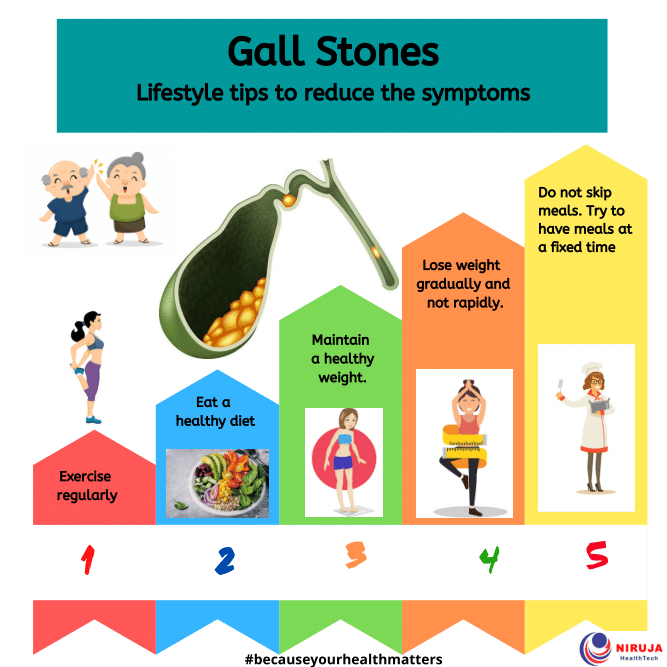 Gall Stones
Lifestyle tips to reduce the symptoms

Exercise regularly

Eat a healthy diet

Maintain a healthy weight.

Lose weight gradually and not rapidly.

Do not skip meals. Try to have meals at a fixed time

1

2

3

4

5

#becauseyourhealthmatters

NIRUJA
HealthTech